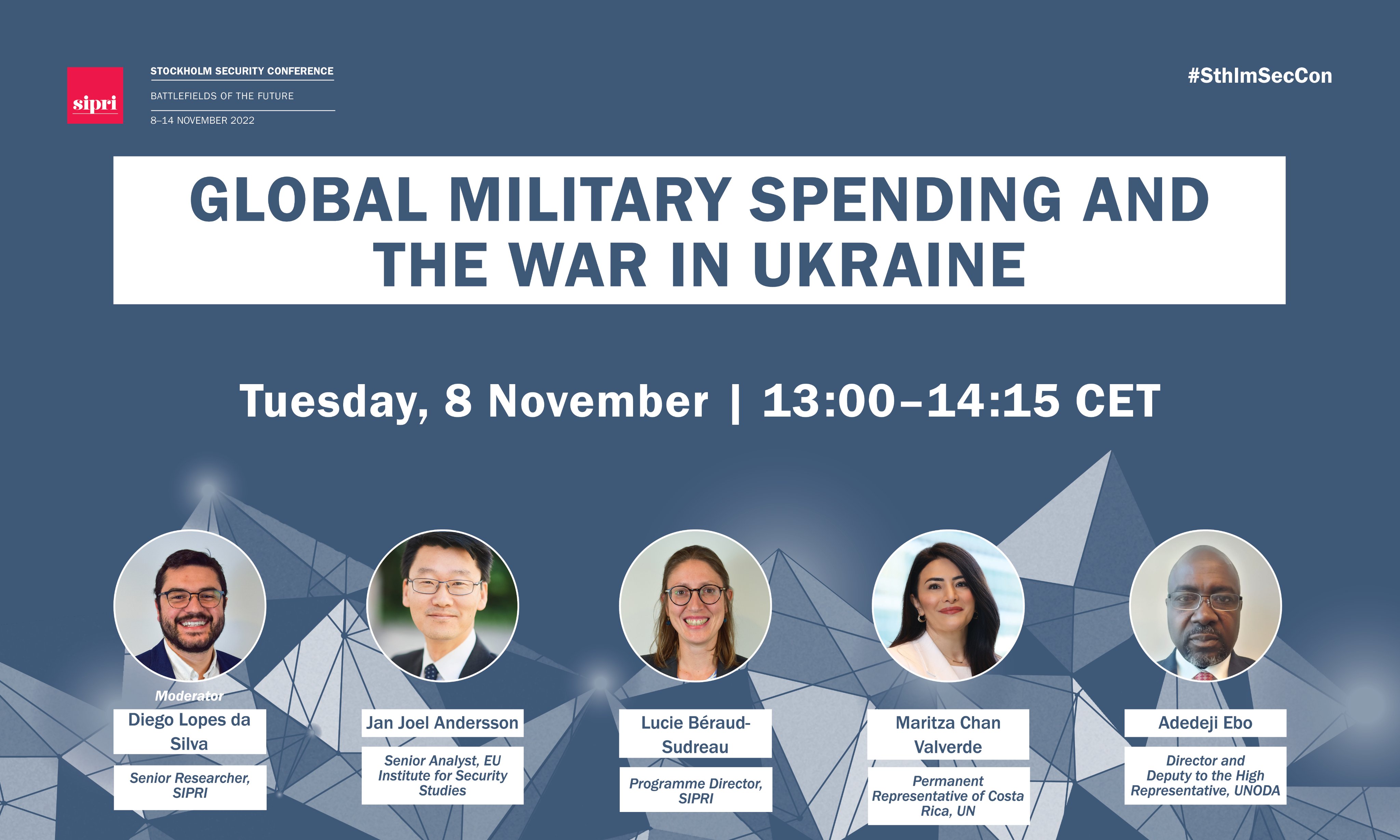 sipri

STOCKHOLM SECURITY CONFERENCE

BATTLEFIELDS OF THE FUTURE

8–14 NOVEMBER 2022

#SthlmSecCon

GLOBAL MILITARY SPENDING AND THE WAR IN UKRAINE

Tuesday, 8 November | 13:00–14:15 CET

Moderator

Diego Lopes da Silva

Senior Researcher, SIPRI

Jan Joel Andersson

Senior Analyst, EU Institute for Security Studies

Lucie Béraud-Sudreau

Programme Director, SIPRI

Maritza Chan Valverde

Permanent Representative of Costa Rica, UN

Adedeji Ebo

Director and Deputy to the High Representative, UNODA